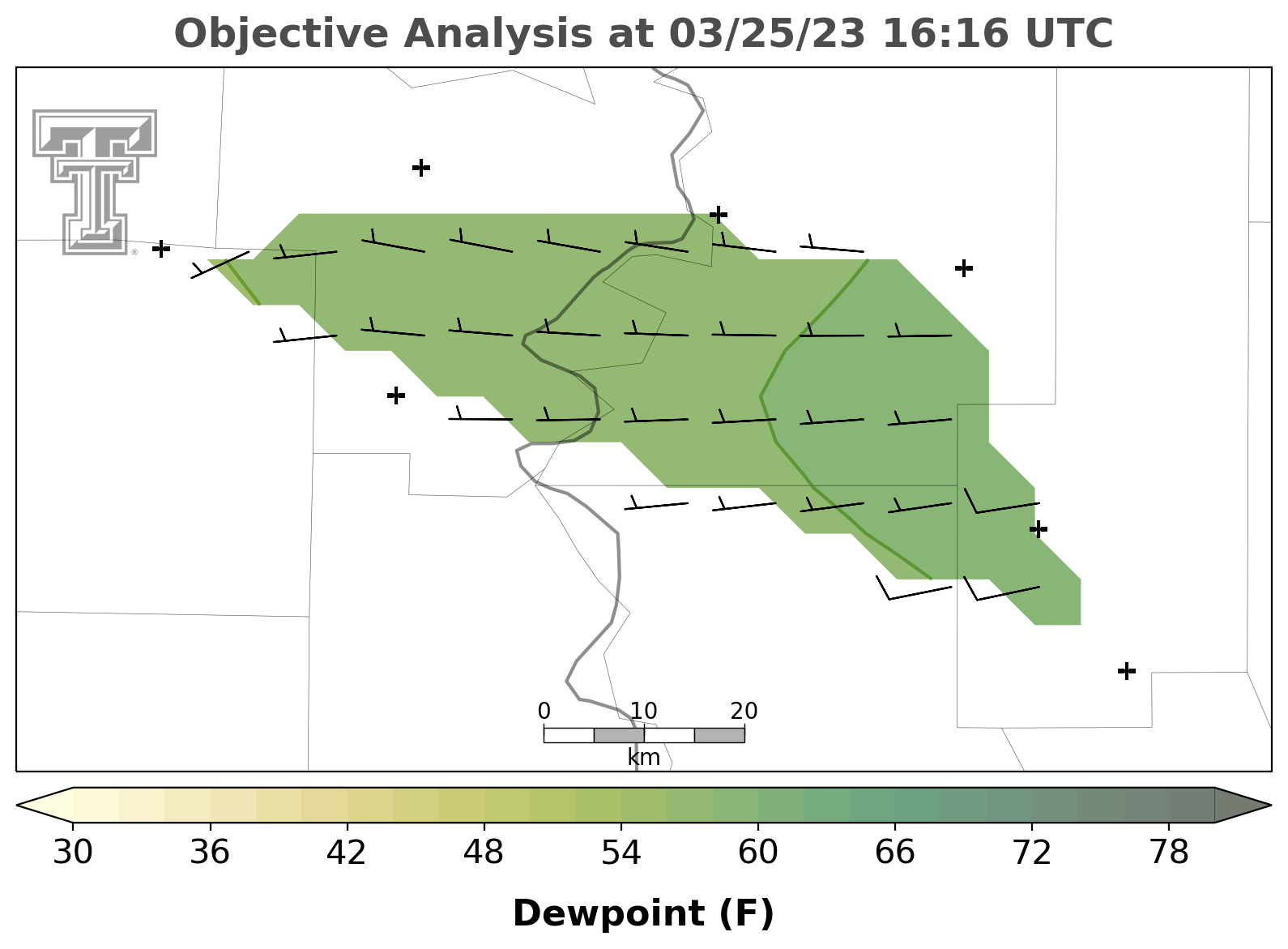 Objective Analysis at 03/25/23 16:16 UTC

0 10 20
km

30 36 42 48 54 60 66 72 78

Dewpoint (F)